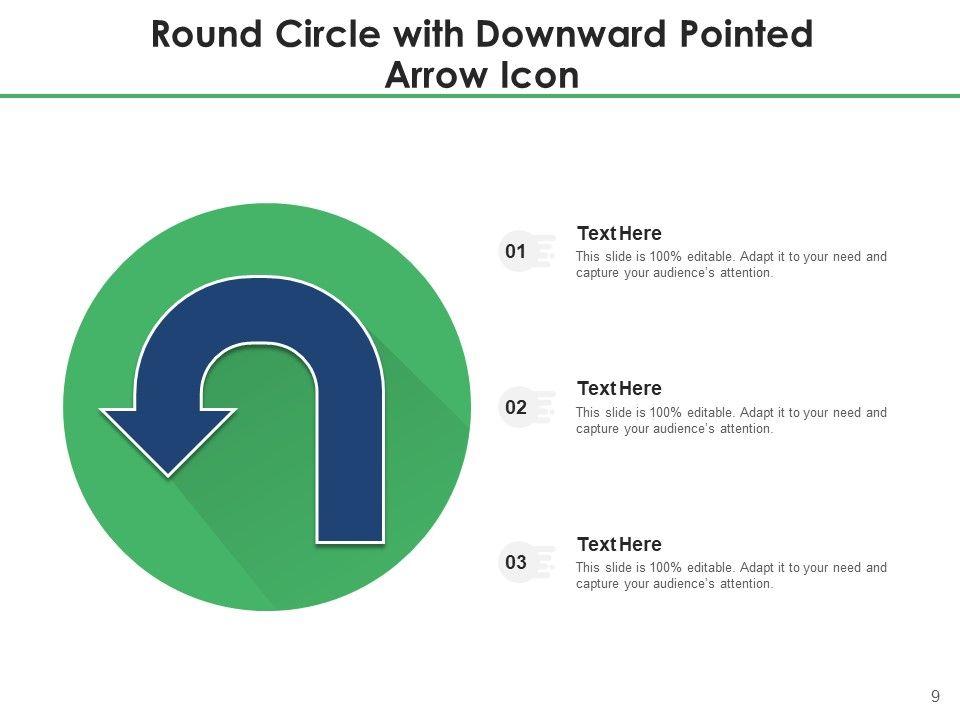 Round Circle with Downward Pointed Arrow Icon

01

Text Here

This slide is 100% editable. Adapt it to your need and capture your audience's attention.

02

Text Here

This slide is 100% editable. Adapt it to your need and capture your audience's attention.

03

Text Here

This slide is 100% editable. Adapt it to your need and capture your audience's attention.

9